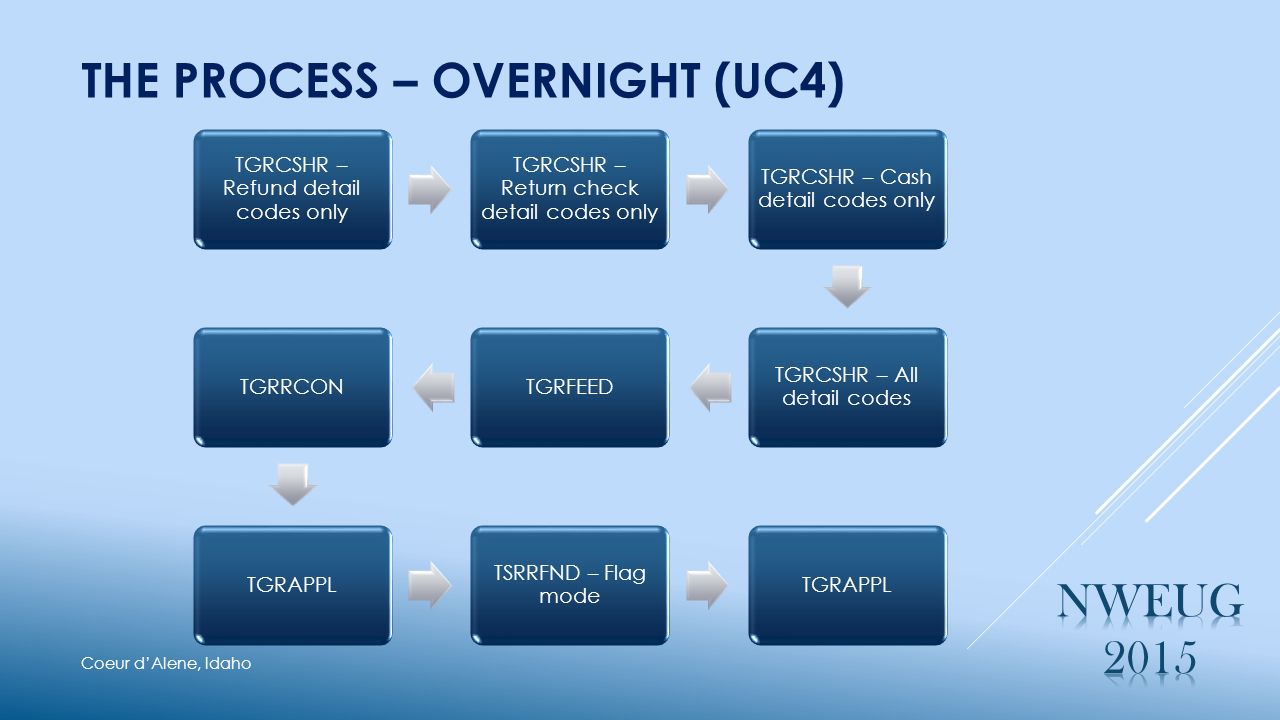 THE PROCESS – OVERNIGHT (UC4)

TGRCSHR – Refund detail codes only

TGRCSHR – Return check detail codes only

TGRCSHR – Cash detail codes only

TGRCSHR – All detail codes

TGRFEED

TGRRCON

TGRAPPL

TSRRFND – Flag mode

TGRAPPL

Coeur d'Alene, Idaho

NWEUG 2015